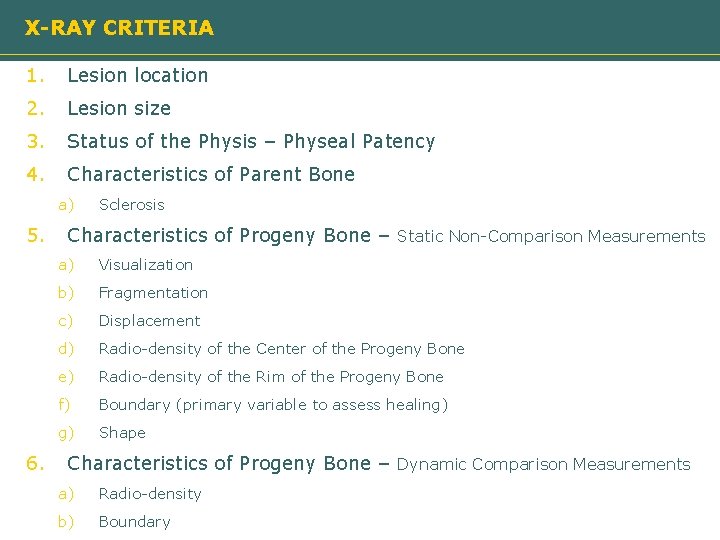 X-RAY CRITERIA

1. Lesion location
2. Lesion size
3. Status of the Physis – Physeal Patency
4. Characteristics of Parent Bone
a) Sclerosis
5. Characteristics of Progeny Bone – Static Non-Comparison Measurements
a) Visualization
b) Fragmentation
c) Displacement
d) Radio-density of the Center of the Progeny Bone
e) Radio-density of the Rim of the Progeny Bone
f) Boundary (primary variable to assess healing)
g) Shape
6. Characteristics of Progeny Bone – Dynamic Comparison Measurements
a) Radio-density
b) Boundary